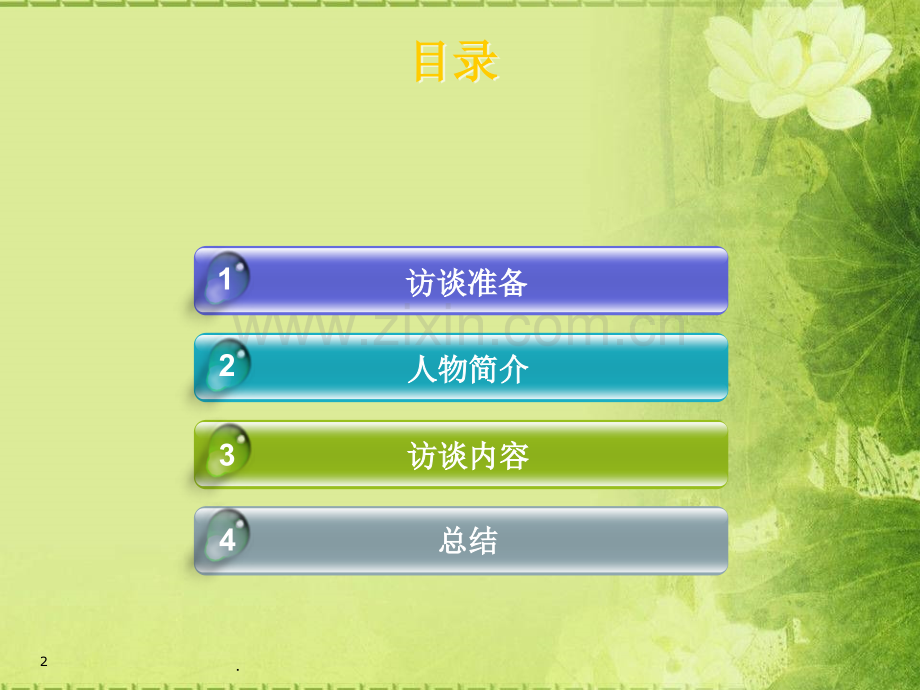 目录

1 访谈准备

www.zixin.com.cn

2 人物简介

3 访谈内容

4 总结

2

.